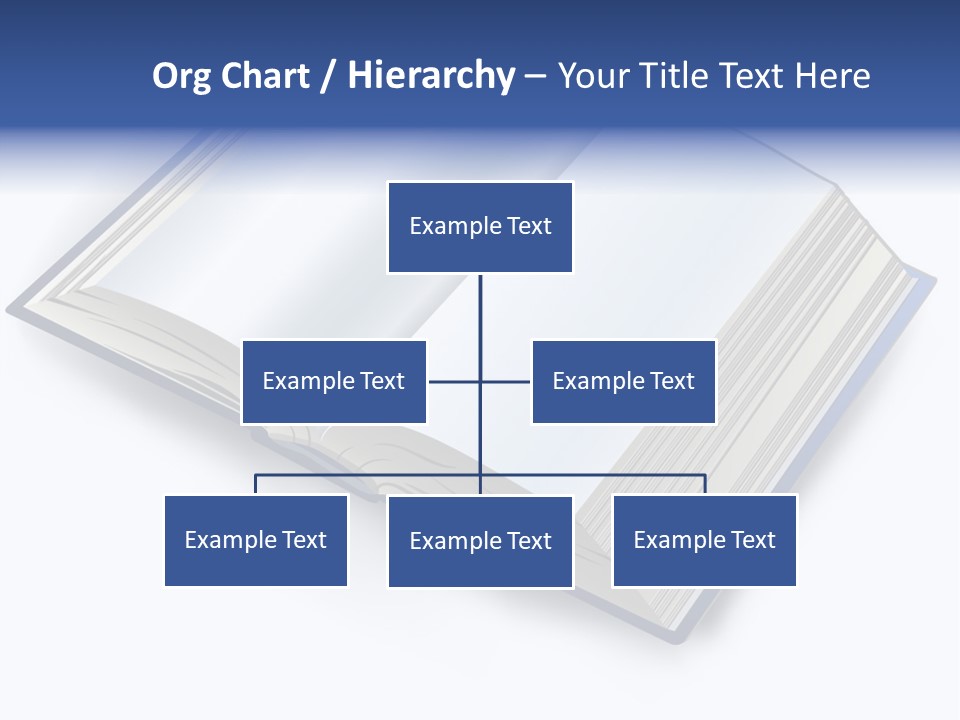 Org Chart / Hierarchy – Your Title Text Here

Example Text

Example Text

Example Text

Example Text

Example Text

Example Text